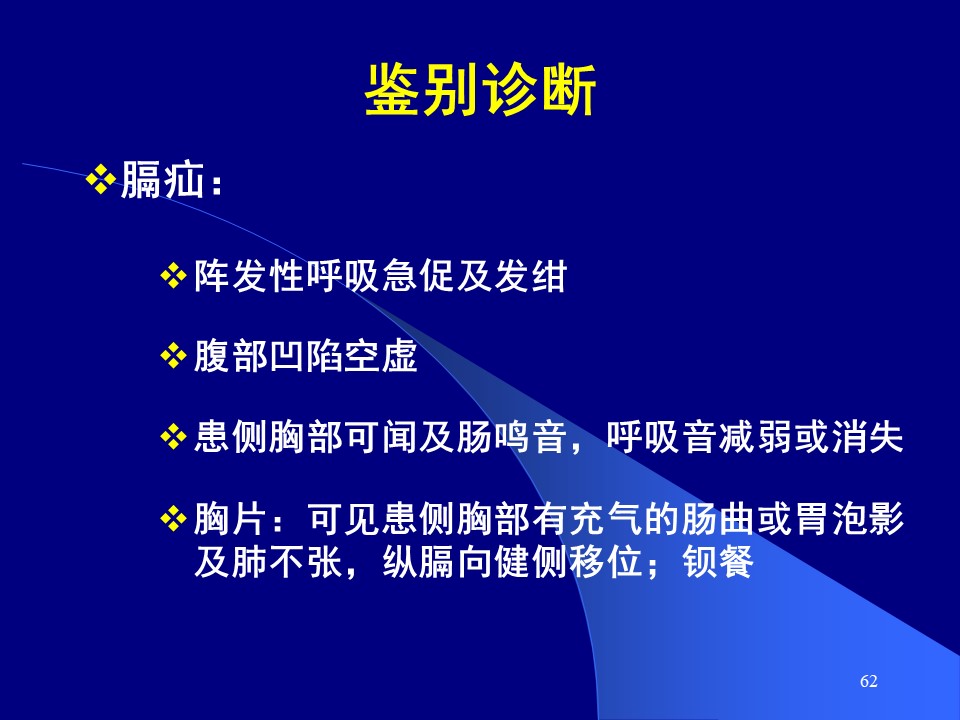 鉴别诊断

❖膈疝：

❖阵发性呼吸急促及发绀

❖腹部凹陷空虚

❖患侧胸部可闻及肠鸣音，呼吸音减弱或消失

❖胸片：可见患侧胸部有充气的肠曲或胃泡影及肺不张，纵膈向健侧移位；钡餐

62